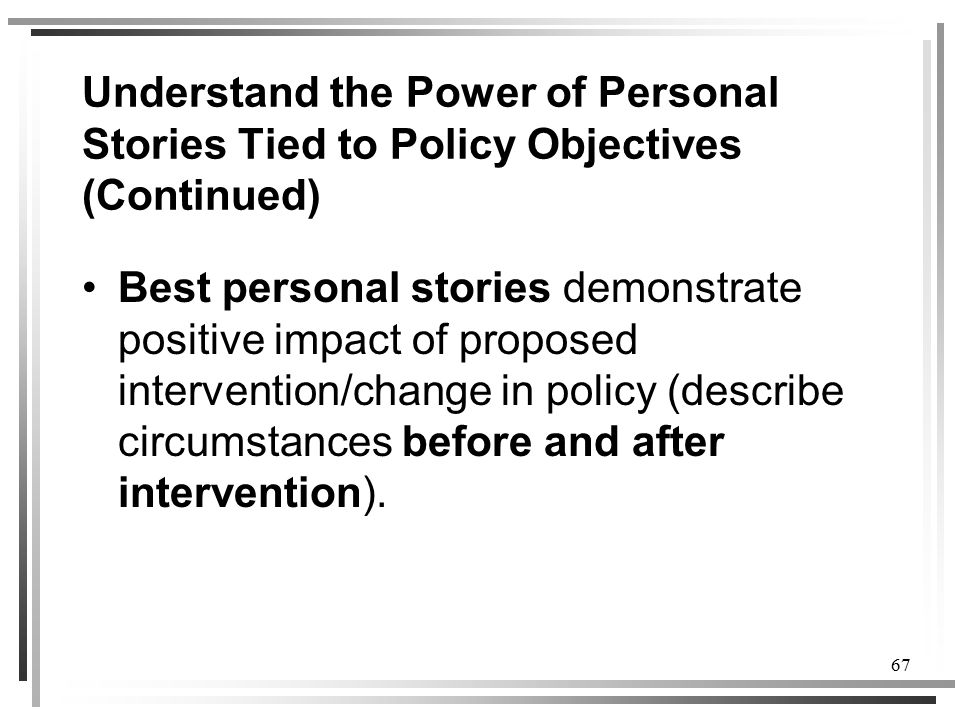 Understand the Power of Personal Stories Tied to Policy Objectives (Continued)

• Best personal stories demonstrate positive impact of proposed intervention/change in policy (describe circumstances before and after intervention).

67